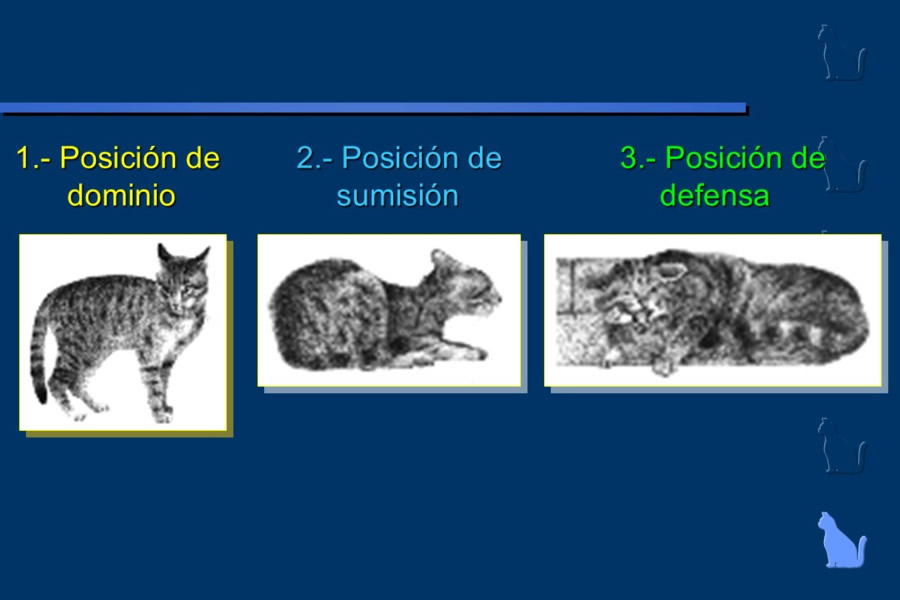 1.- Posición de dominio

2.- Posición de sumisión

3.- Posición de defensa